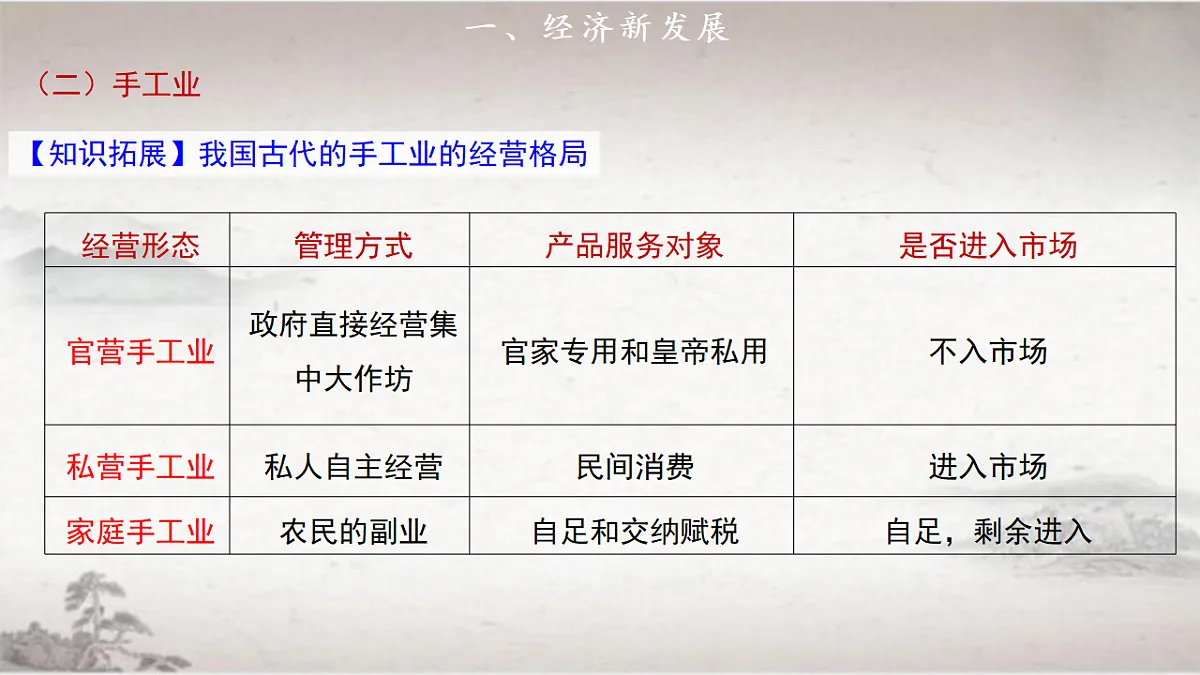 一、经济新发展

（二）手工业

【知识拓展】我国古代的手工业的经营格局

| 经营形态 | 管理方式 | 产品服务对象 | 是否进入市场 |
|---|---|---|---|
| 官营手工业 | 政府直接经营集中大作坊 | 官家专用和皇帝私用 | 不入市场 |
| 私营手工业 | 私人自主经营 | 民间消费 | 进入市场 |
| 家庭手工业 | 农民的副业 | 自足和交纳赋税 | 自足，剩余进入 |